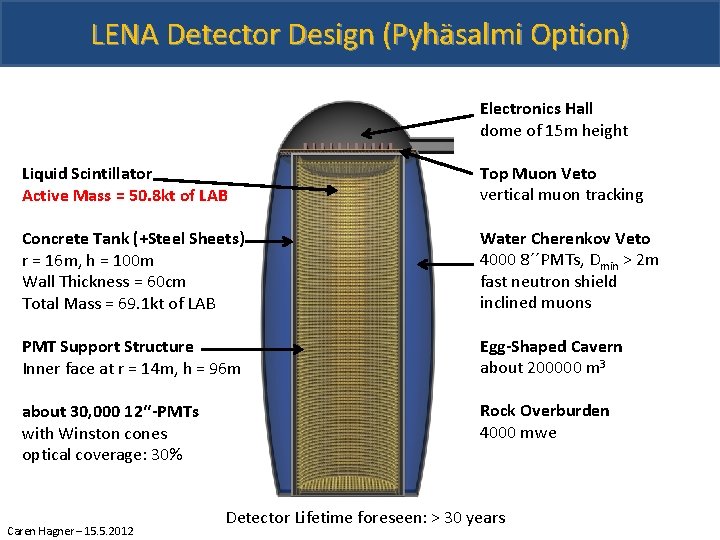 LENA Detector Design (Pyhäsalmi Option)

Liquid Scintillator
Active Mass = 50.8kt of LAB

Concrete Tank (+Steel Sheets)
r = 16m, h = 100m
Wall Thickness = 60cm
Total Mass = 69.1kt of LAB

PMT Support Structure
Inner face at r = 14m, h = 96m

about 30,000 12"-PMTs
with Winston cones
optical coverage: 30%

Electronics Hall
dome of 15m height

Top Muon Veto
vertical muon tracking

Water Cherenkov Veto
4000 8´´PMTs, $D_{min}$ > 2m
fast neutron shield
inclined muons

Egg-Shaped Cavern
about 200000 $m^3$

Rock Overburden
4000 mwe

Detector Lifetime foreseen: > 30 years

Caren Hagner – 15.5.2012